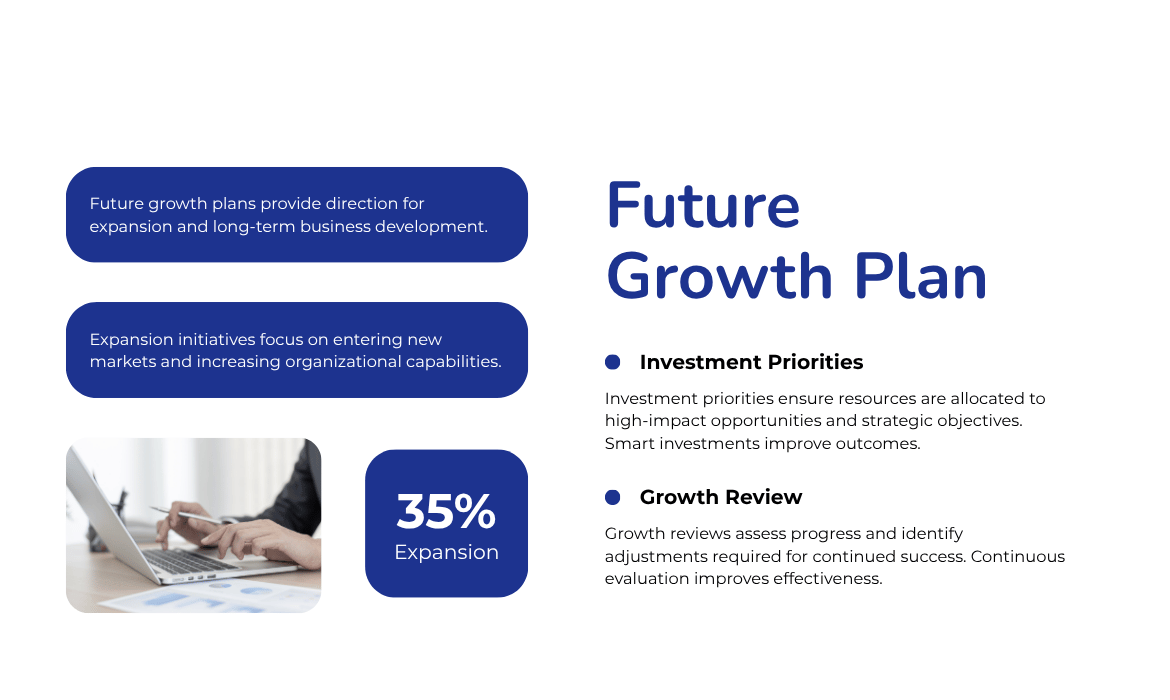 Future growth plans provide direction for expansion and long-term business development.

Expansion initiatives focus on entering new markets and increasing organizational capabilities.

35%
Expansion

Future Growth Plan

Investment Priorities

Investment priorities ensure resources are allocated to high-impact opportunities and strategic objectives. Smart investments improve outcomes.

Growth Review

Growth reviews assess progress and identify adjustments required for continued success. Continuous evaluation improves effectiveness.